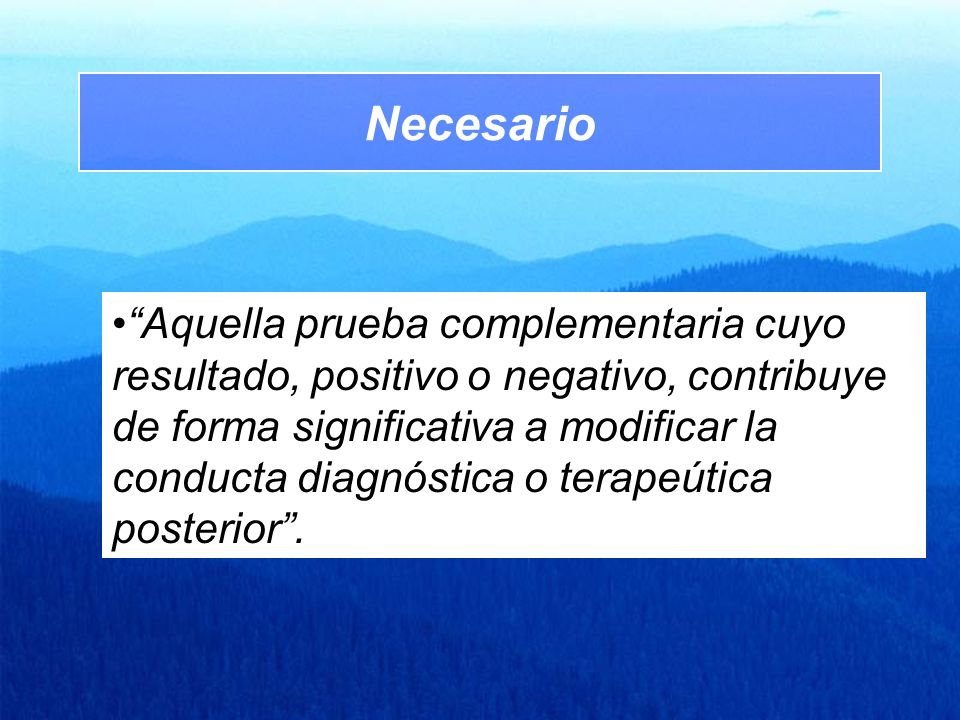 Necesario

•“Aquella prueba complementaria cuyo resultado, positivo o negativo, contribuye de forma significativa a modificar la conducta diagnóstica o terapeútica posterior”.